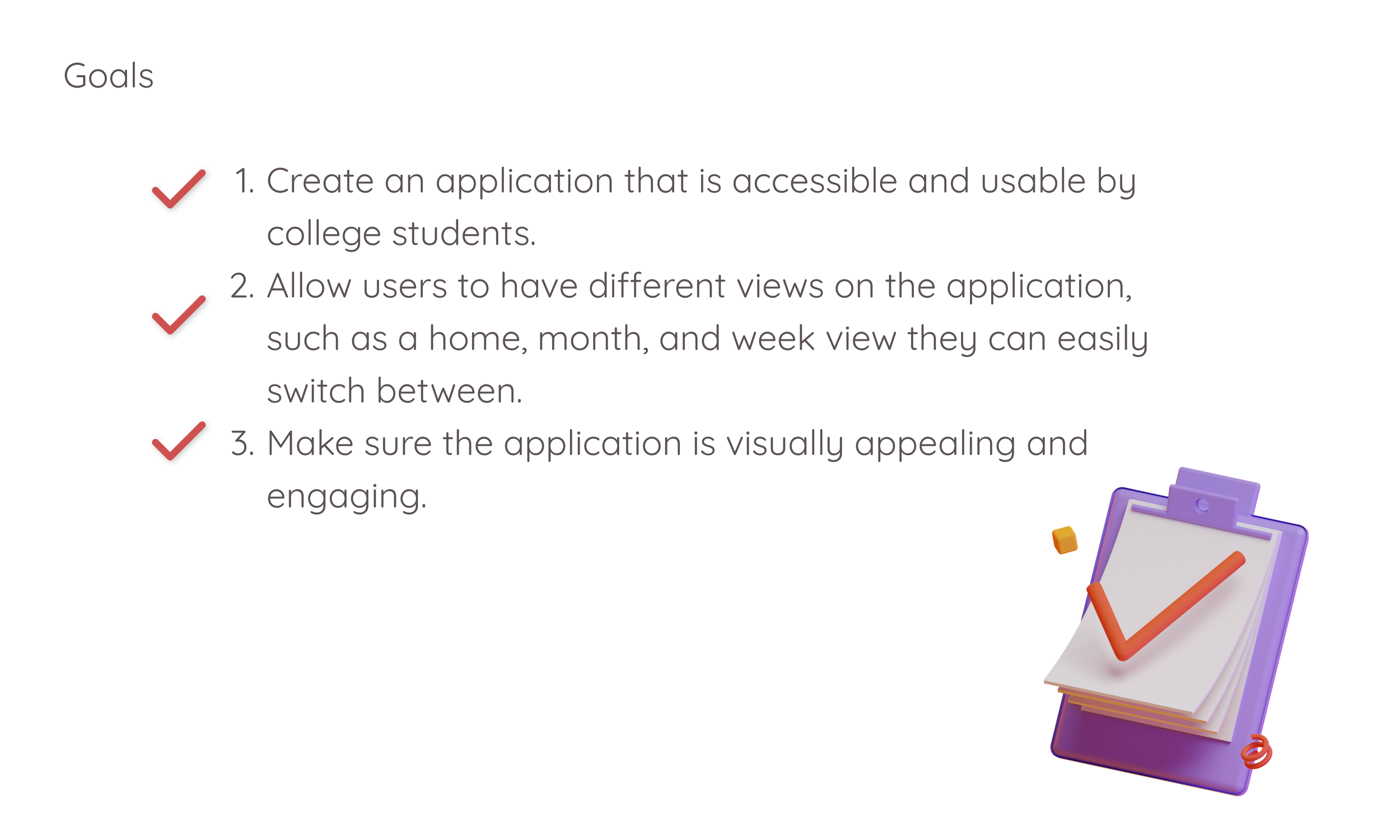 Goals

1. Create an application that is accessible and usable by college students.
2. Allow users to have different views on the application, such as a home, month, and week view they can easily switch between.
3. Make sure the application is visually appealing and engaging.